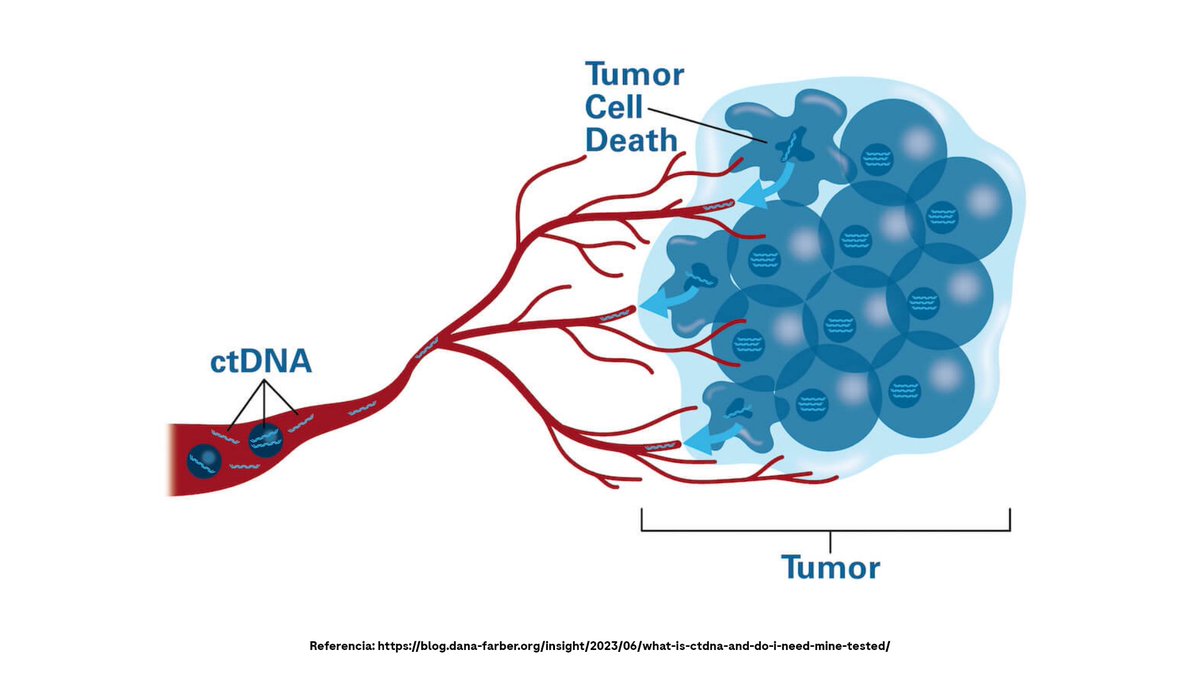 Tumor Cell Death

ctDNA

Tumor

Referencia: https://blog.dana-farber.org/insight/2023/06/what-is-ctdna-and-do-i-need-mine-tested/